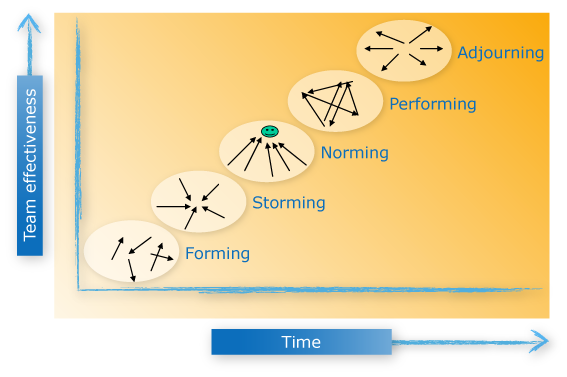 Team effectiveness

Adjourning

Performing

Norming

Storming

Forming

Time